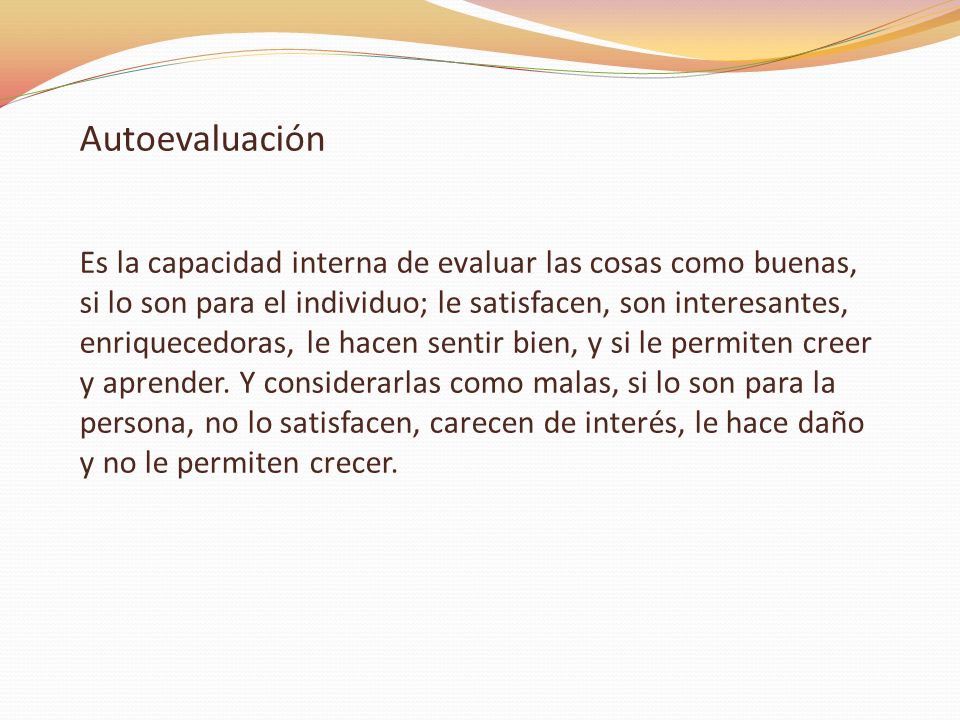 Autoevaluación

Es la capacidad interna de evaluar las cosas como buenas, si lo son para el individuo; le satisfacen, son interesantes, enriquecedoras, le hacen sentir bien, y si le permiten creer y aprender. Y considerarlas como malas, si lo son para la persona, no lo satisfacen, carecen de interés, le hace daño y no le permiten crecer.